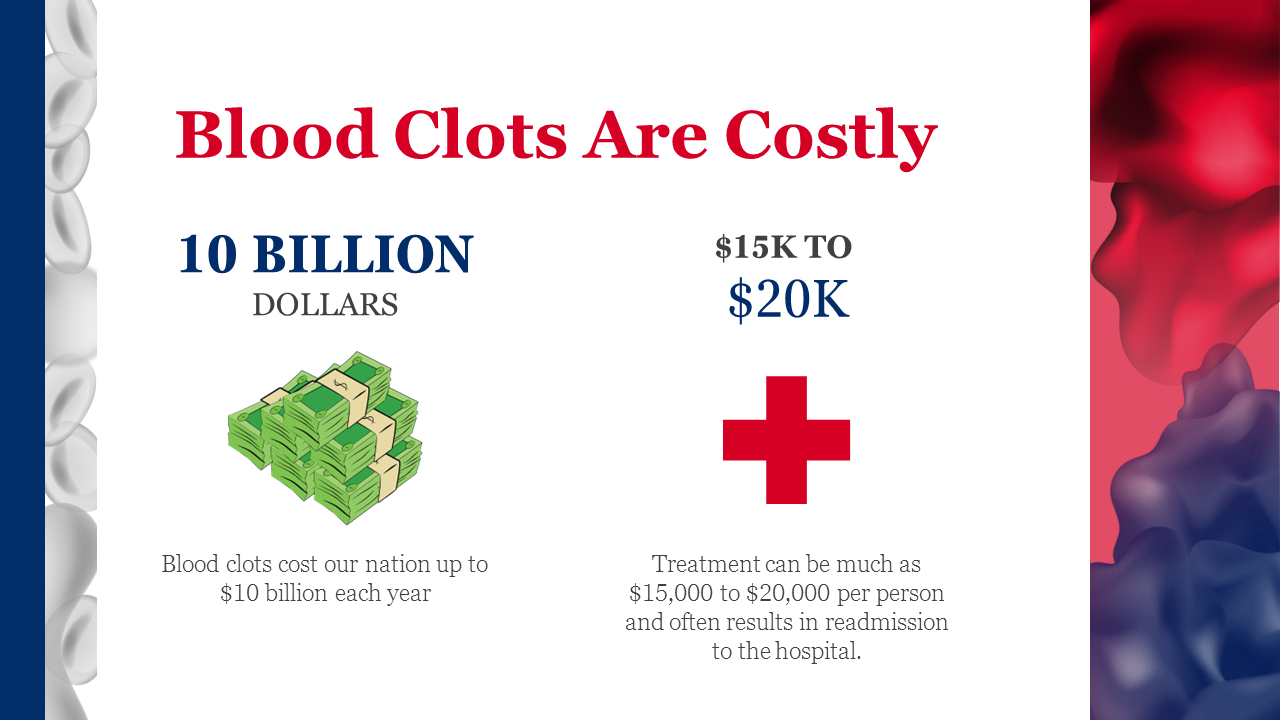 Blood Clots Are Costly

10 BILLION
DOLLARS

Blood clots cost our nation up to \$10 billion each year

\$15K TO
\$20K

Treatment can be much as \$15,000 to \$20,000 per person and often results in readmission to the hospital.